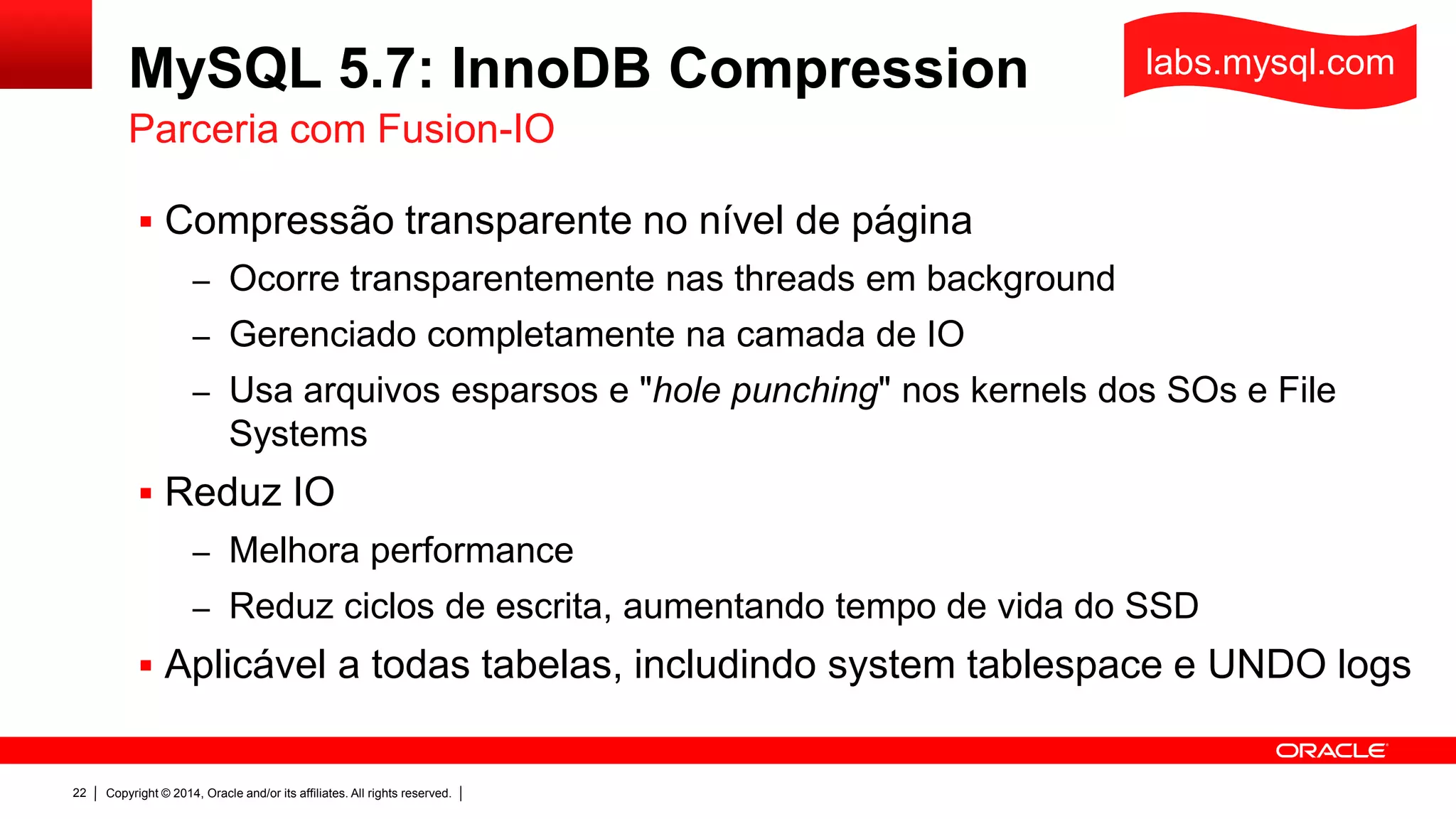 MySQL 5.7: InnoDB Compression

labs.mysql.com

Parceria com Fusion-IO

▪ Compressão transparente no nível de página
– Ocorre transparentemente nas threads em background
– Gerenciado completamente na camada de IO
– Usa arquivos esparsos e "hole punching" nos kernels dos SOs e File Systems

▪ Reduz IO
– Melhora performance
– Reduz ciclos de escrita, aumentando tempo de vida do SSD

▪ Aplicável a todas tabelas, includindo system tablespace e UNDO logs

ORACLE

22 | Copyright © 2014, Oracle and/or its affiliates. All rights reserved. |